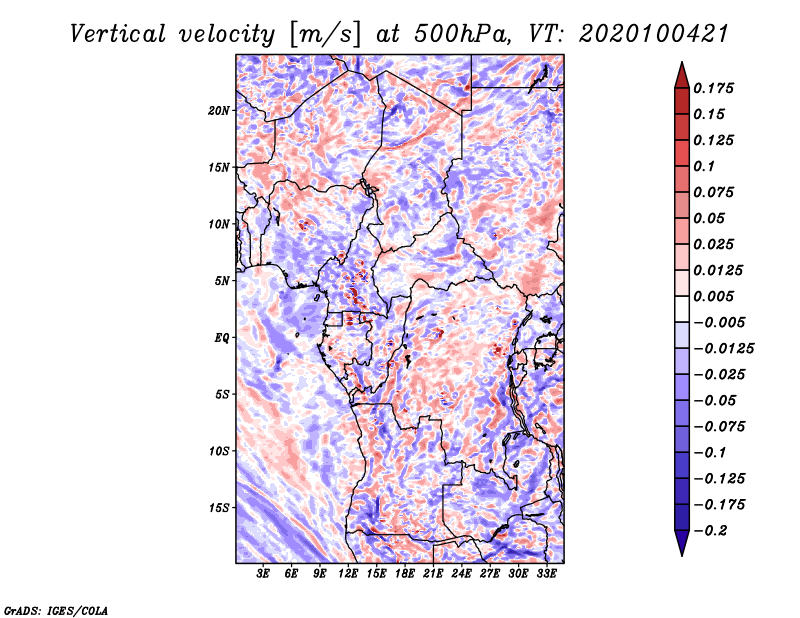 Vertical velocity [m/s] at 500hPa, VT: 2020100421

20N
15N
10N
5N
EQ
5S
10S
15S

3E 6E 9E 12E 15E 18E 21E 24E 27E 30E 33E

0.175
0.15
0.125
0.1
0.075
0.05
0.025
0.0125
0.005
−0.005
−0.0125
−0.025
−0.05
−0.075
−0.1
−0.125
−0.175
−0.2

GrADS: IGES/COLA